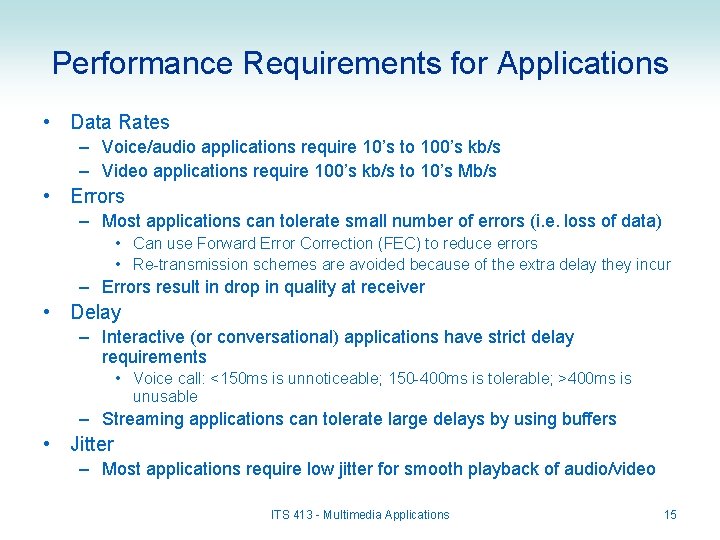 Performance Requirements for Applications

• Data Rates
– Voice/audio applications require 10's to 100's kb/s
– Video applications require 100's kb/s to 10's Mb/s
• Errors
– Most applications can tolerate small number of errors (i.e. loss of data)
• Can use Forward Error Correction (FEC) to reduce errors
• Re-transmission schemes are avoided because of the extra delay they incur
– Errors result in drop in quality at receiver
• Delay
– Interactive (or conversational) applications have strict delay requirements
• Voice call: <150ms is unnoticeable; 150-400ms is tolerable; >400ms is unusable
– Streaming applications can tolerate large delays by using buffers
• Jitter
– Most applications require low jitter for smooth playback of audio/video

ITS 413 - Multimedia Applications

15